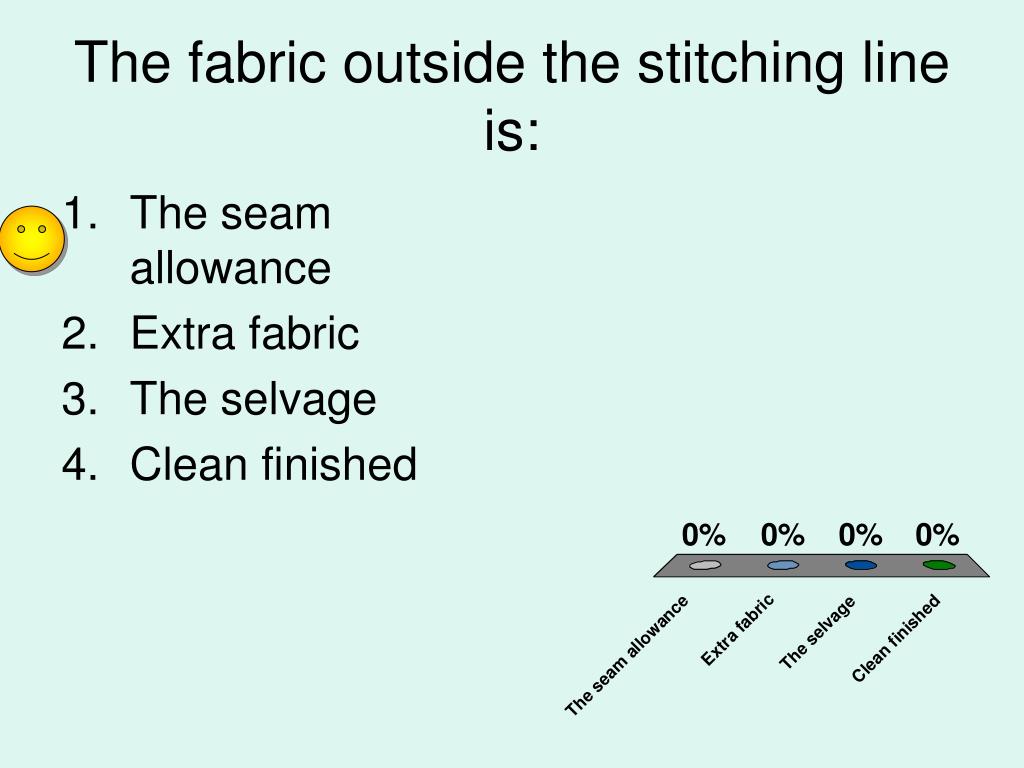 The fabric outside the stitching line is:

1. The seam allowance
2. Extra fabric
3. The selvage
4. Clean finished

0% 0% 0% 0%

The seam allowance
Extra fabric
The selvage
Clean finished